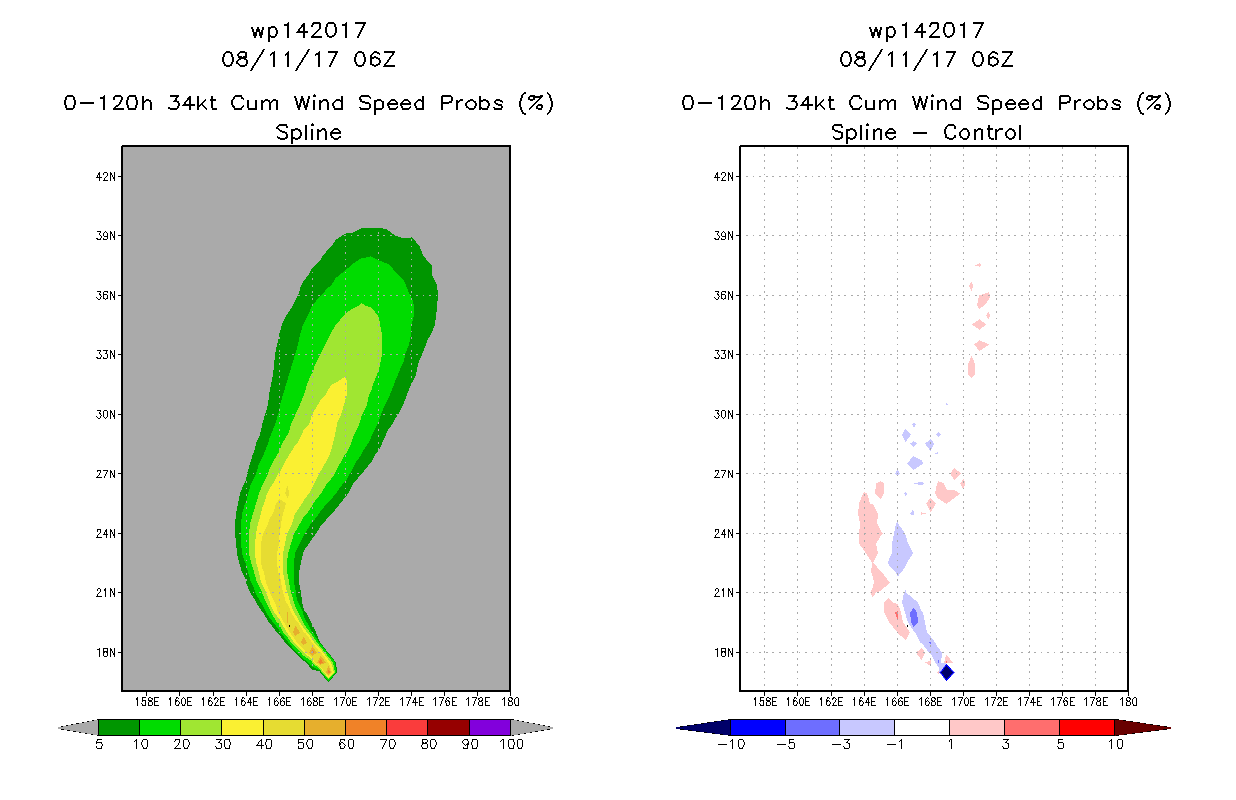 wp142017
08/11/17 06Z

0-120h 34kt Cum Wind Speed Probs (%)
Spline

42N
39N
36N
33N
30N
27N
24N
21N
18N

158E 160E 162E 164E 166E 168E 170E 172E 174E 176E 178E 180

5 10 20 30 40 50 60 70 80 90 100

wp142017
08/11/17 06Z

0-120h 34kt Cum Wind Speed Probs (%)
Spline - Control

42N
39N
36N
33N
30N
27N
24N
21N
18N

158E 160E 162E 164E 166E 168E 170E 172E 174E 176E 178E 180

-10 -5 -3 -1 1 3 5 10